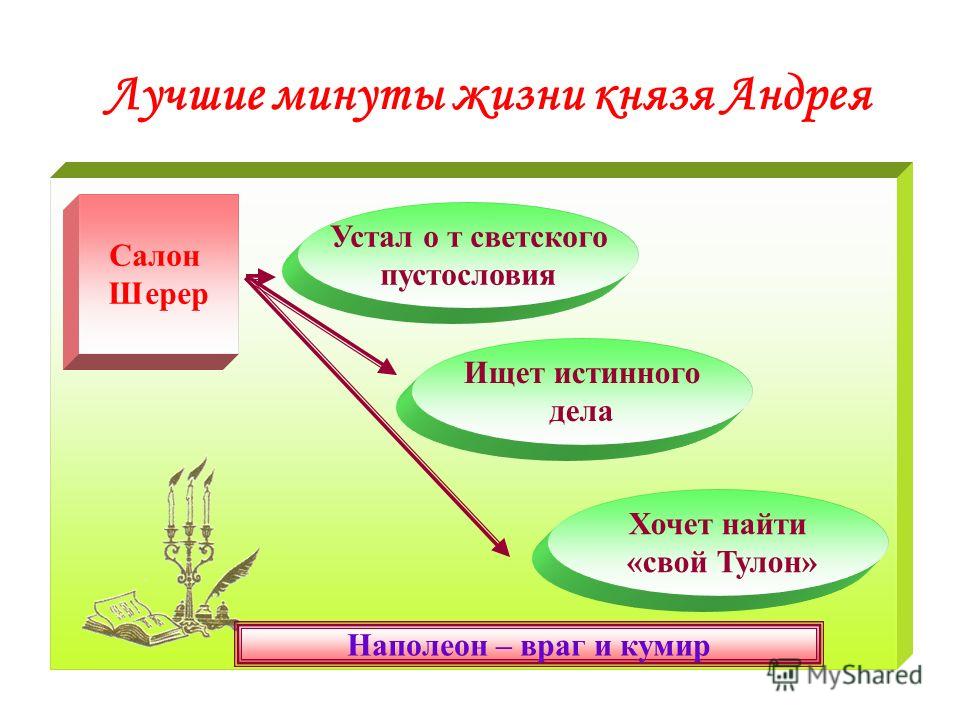 Лучшие минуты жизни князя Андрея

Салон Шерер

Устал о т светского пустословия

Ищет истинного дела

Хочет найти «свой Тулон»

Наполеон – враг и кумир

MyShared